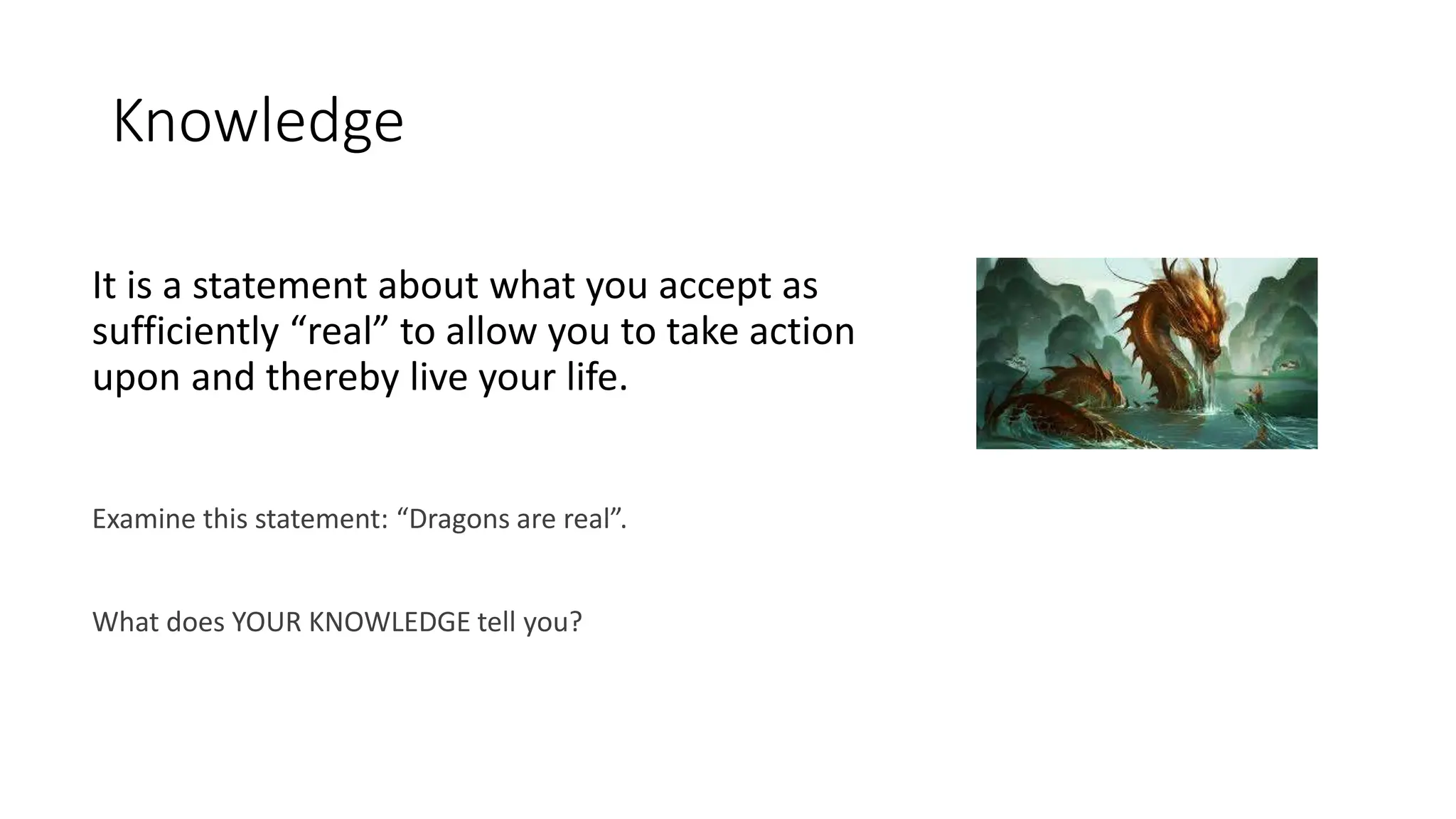 Knowledge

It is a statement about what you accept as sufficiently “real” to allow you to take action upon and thereby live your life.

Examine this statement: “Dragons are real”.

What does YOUR KNOWLEDGE tell you?